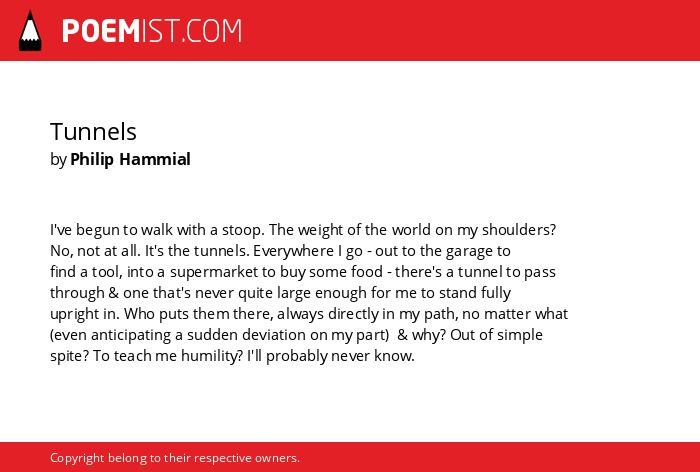 POEMIST.COM

Tunnels
by Philip Hammial

I've begun to walk with a stoop. The weight of the world on my shoulders? No, not at all. It's the tunnels. Everywhere I go - out to the garage to find a tool, into a supermarket to buy some food - there's a tunnel to pass through & one that's never quite large enough for me to stand fully upright in. Who puts them there, always directly in my path, no matter what (even anticipating a sudden deviation on my part) & why? Out of simple spite? To teach me humility? I'll probably never know.

Copyright belong to their respective owners.